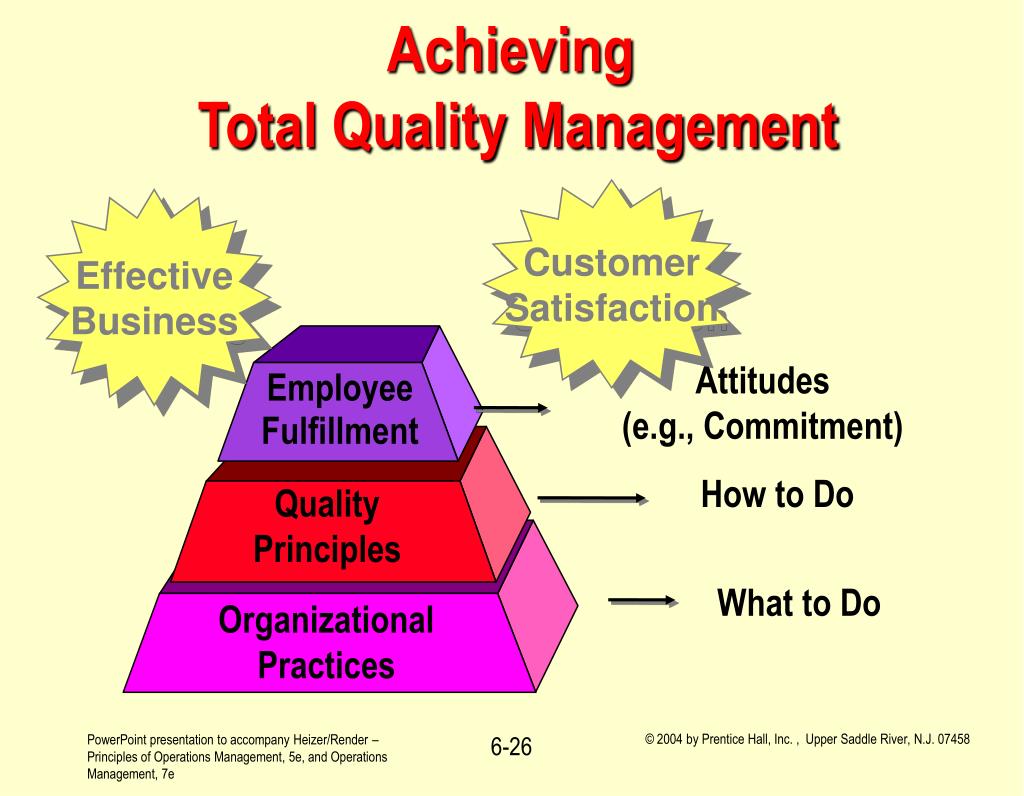 Achieving
Total Quality Management

Effective Business

Customer Satisfaction

Employee Fulfillment

Attitudes
(e.g., Commitment)

Quality Principles

How to Do

Organizational Practices

What to Do

PowerPoint presentation to accompany Heizer/Render – Principles of Operations Management, 5e, and Operations Management, 7e

6-26

© 2004 by Prentice Hall, Inc. , Upper Saddle River, N.J. 07458